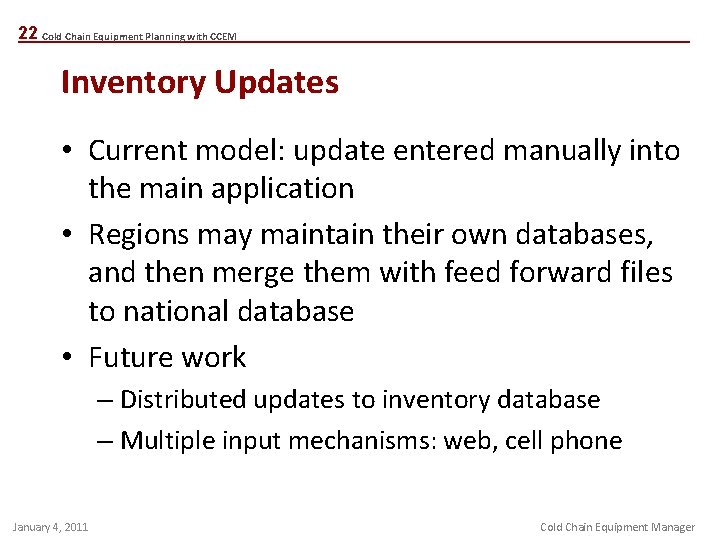 22 Cold Chain Equipment Planning with CCEM

Inventory Updates

• Current model: update entered manually into the main application

• Regions may maintain their own databases, and then merge them with feed forward files to national database

• Future work

– Distributed updates to inventory database

– Multiple input mechanisms: web, cell phone

January 4, 2011

Cold Chain Equipment Manager